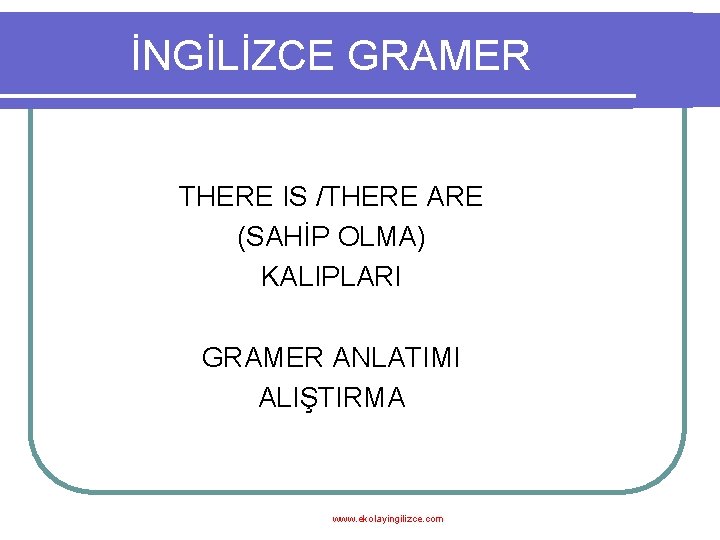 İNGİLİZCE GRAMER

THERE IS /THERE ARE
(SAHİP OLMA)
KALIPLARI

GRAMER ANLATIMI
ALIŞTIRMA

www.ekolayingilizce.com